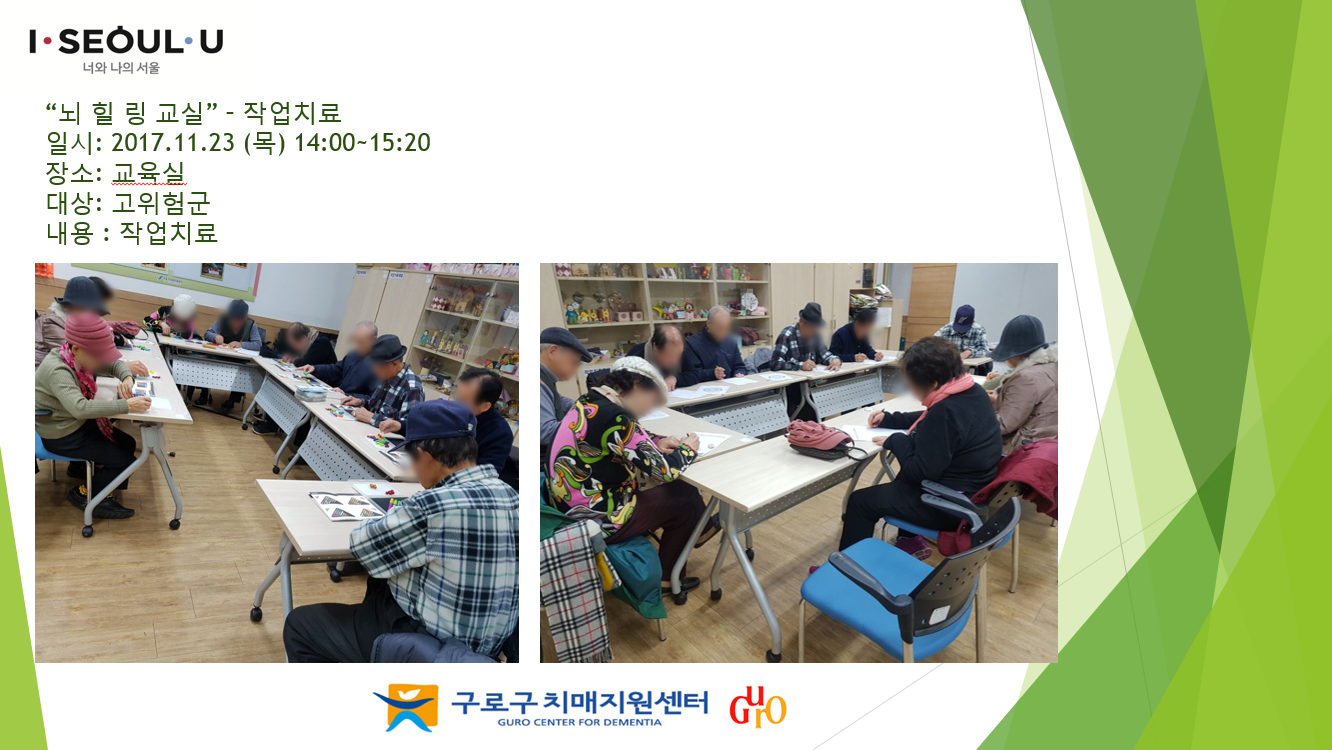 I·SEOUL·U
너와 나의 서울

“뇌 힐 링 교실” - 작업치료
일시: 2017.11.23 (목) 14:00~15:20
장소: 교육실
대상: 고위험군
내용 : 작업치료

구로구 치매지원센터
GURO CENTER FOR DEMENTIA
GUrO